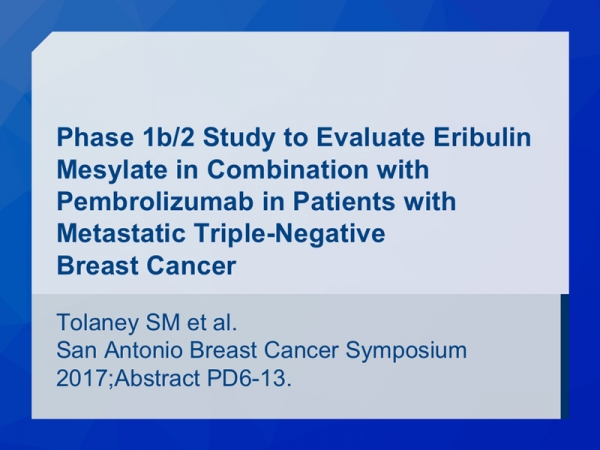 Phase 1b/2 Study to Evaluate Eribulin Mesylate in Combination with Pembrolizumab in Patients with Metastatic Triple-Negative Breast Cancer

Tolaney SM et al.
San Antonio Breast Cancer Symposium 2017;Abstract PD6-13.